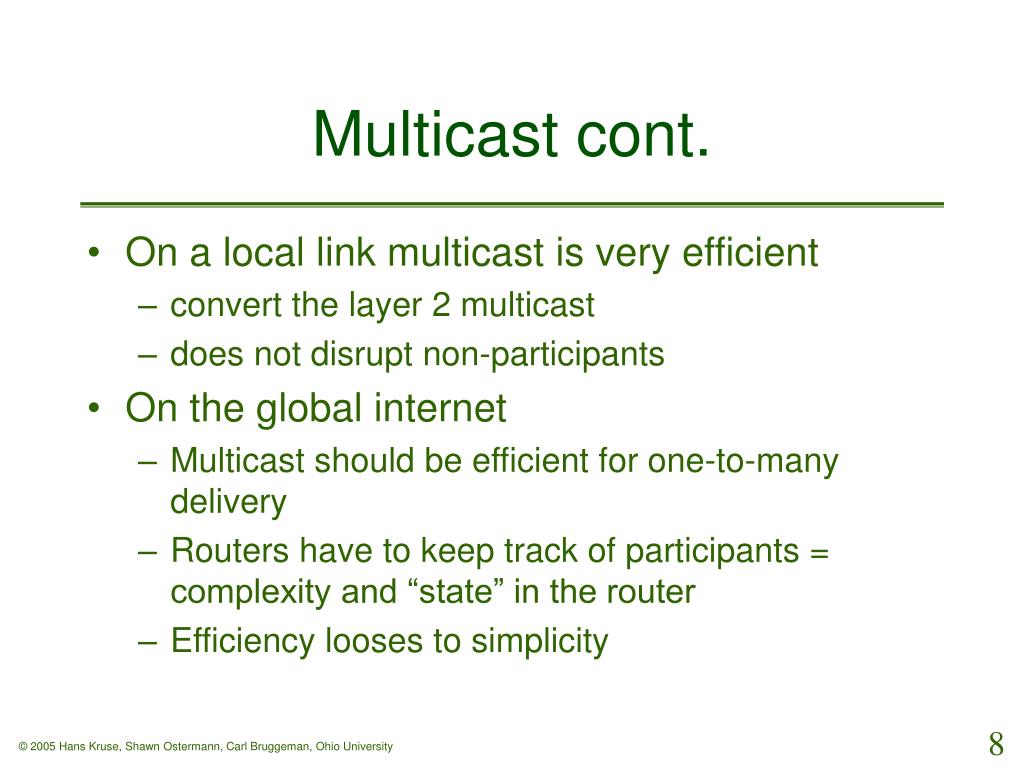 Multicast cont.

• On a local link multicast is very efficient
– convert the layer 2 multicast
– does not disrupt non-participants
• On the global internet
– Multicast should be efficient for one-to-many delivery
– Routers have to keep track of participants = complexity and “state” in the router
– Efficiency looses to simplicity

© 2005 Hans Kruse, Shawn Ostermann, Carl Bruggeman, Ohio University

8